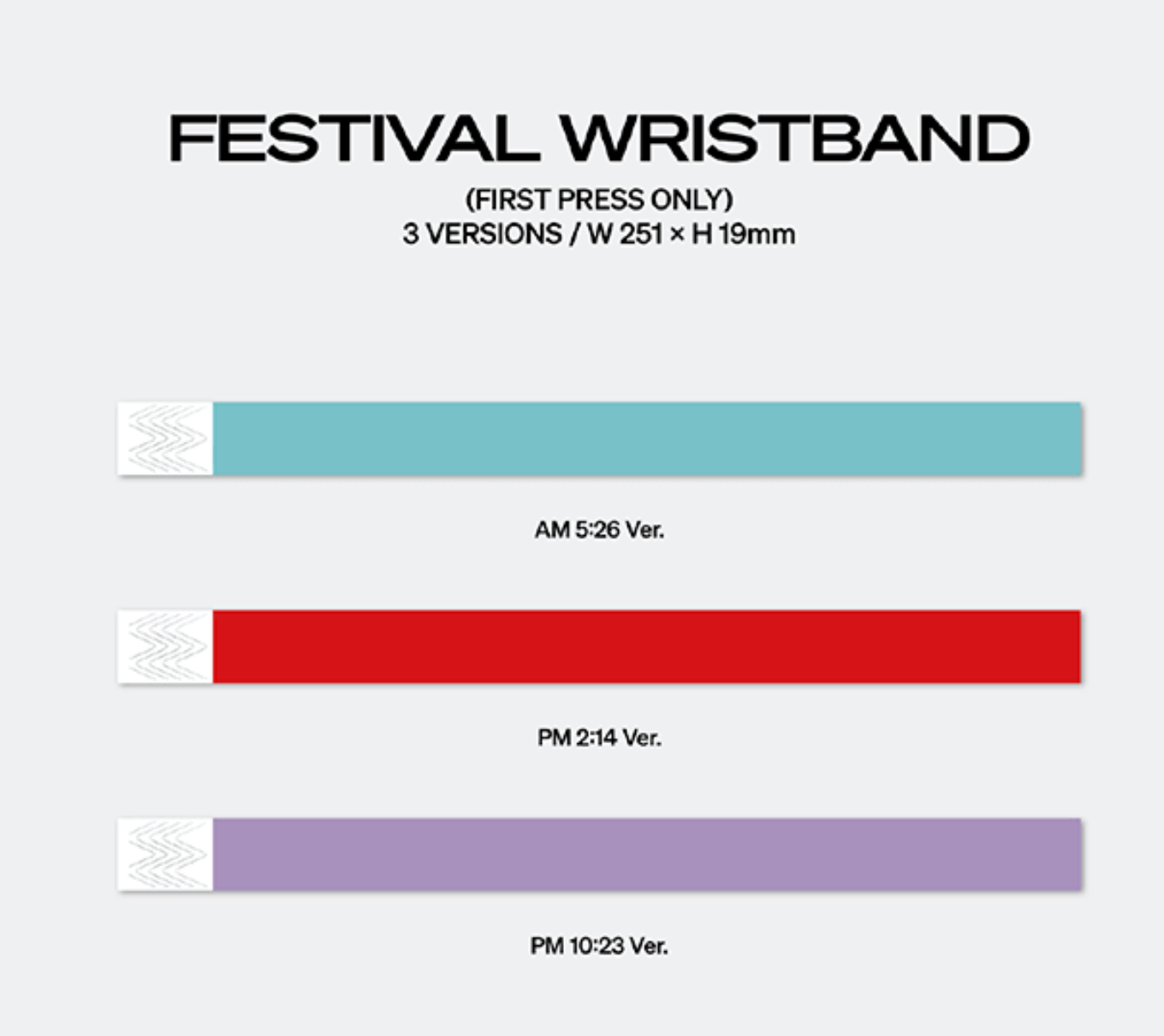 FESTIVAL WRISTBAND

(FIRST PRESS ONLY)
3 VERSIONS / W 251 × H 19mm

AM 5:26 Ver.

PM 2:14 Ver.

PM 10:23 Ver.